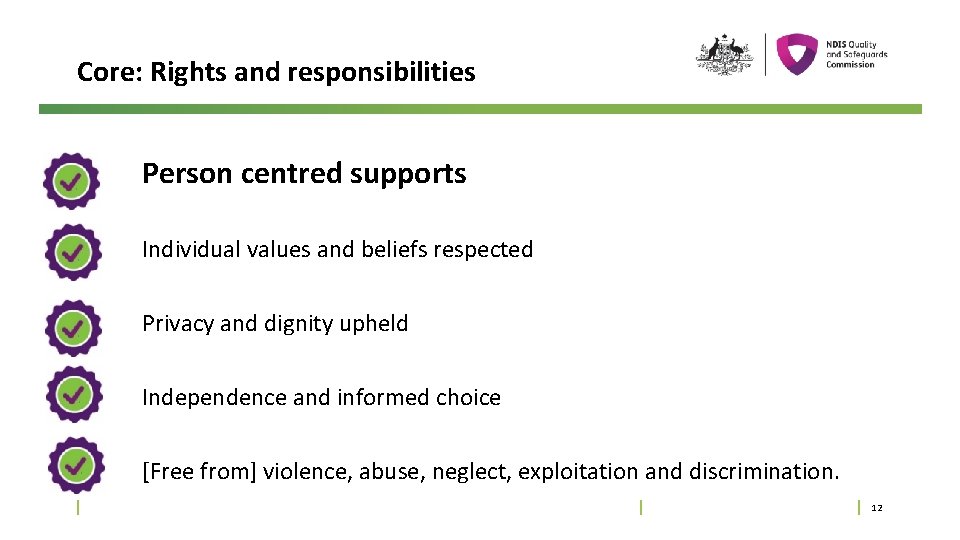 Core: Rights and responsibilities

NDIS Quality and Safeguards Commission

Person centred supports

Individual values and beliefs respected

Privacy and dignity upheld

Independence and informed choice

[Free from] violence, abuse, neglect, exploitation and discrimination.

12